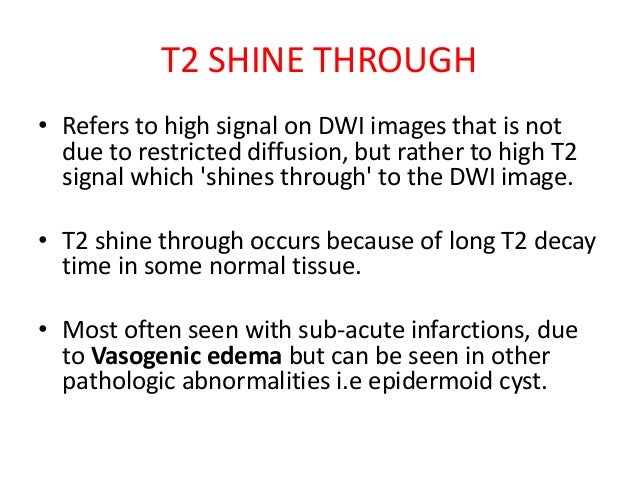 T2 SHINE THROUGH

• Refers to high signal on DWI images that is not due to restricted diffusion, but rather to high T2 signal which 'shines through' to the DWI image.

• T2 shine through occurs because of long T2 decay time in some normal tissue.

• Most often seen with sub-acute infarctions, due to Vasogenic edema but can be seen in other pathologic abnormalities i.e epidermoid cyst.